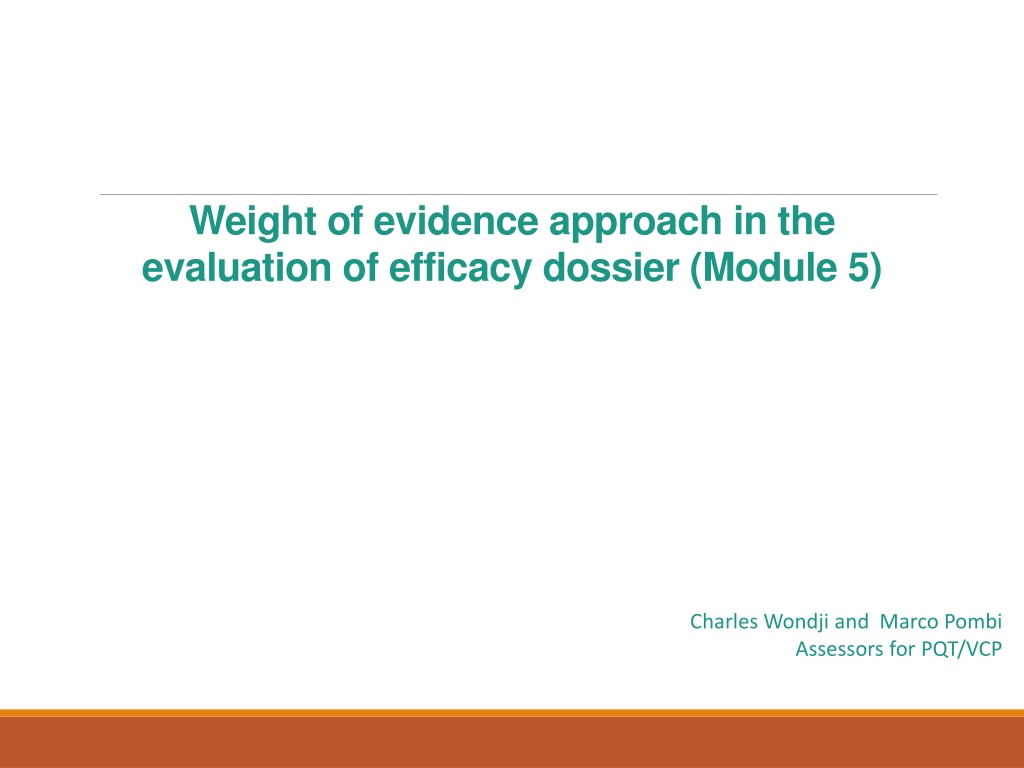 Weight of evidence approach in the evaluation of efficacy dossier (Module 5)

Charles Wondji and Marco Pombi
Assessors for PQT/VCP